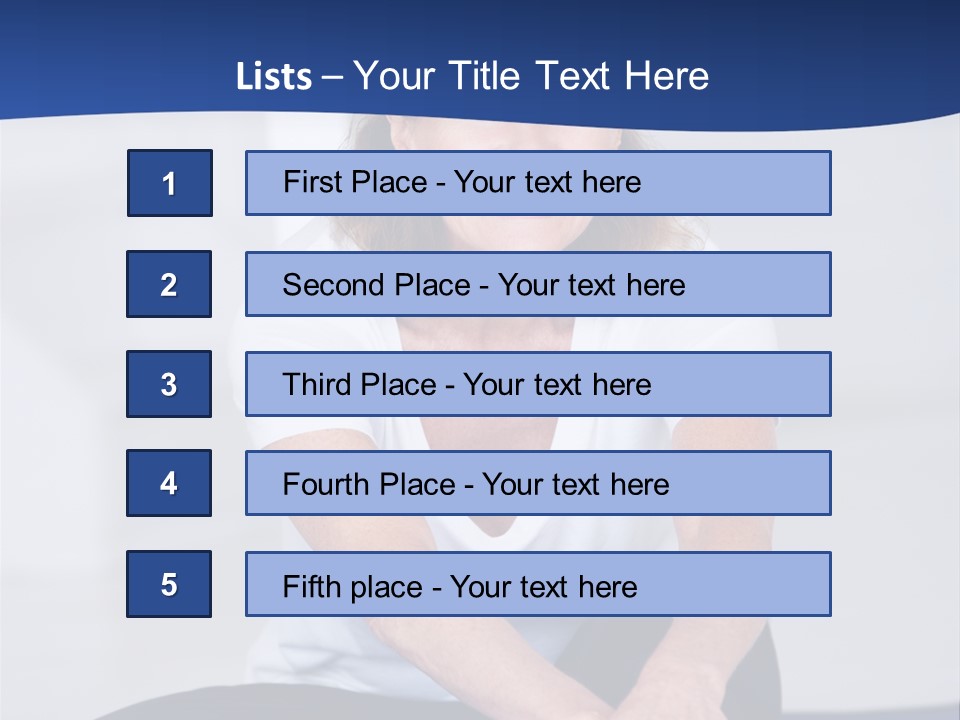 Lists – Your Title Text Here

1 First Place - Your text here

2 Second Place - Your text here

3 Third Place - Your text here

4 Fourth Place - Your text here

5 Fifth place - Your text here